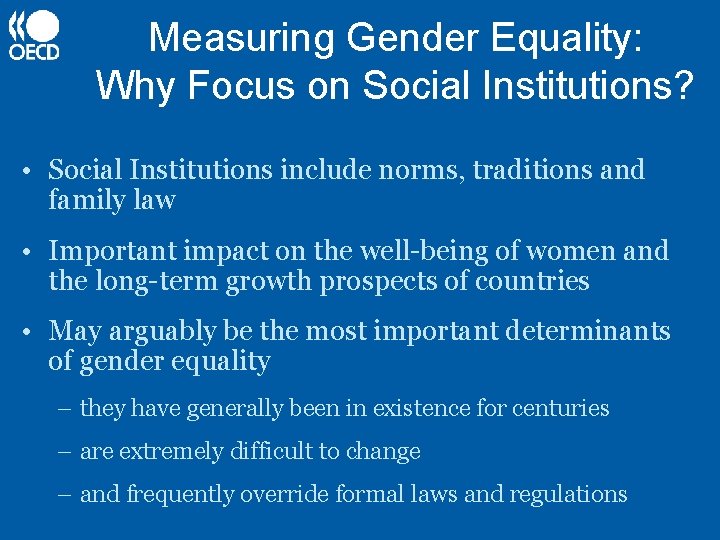 OECD

Measuring Gender Equality: Why Focus on Social Institutions?

• Social Institutions include norms, traditions and family law

• Important impact on the well-being of women and the long-term growth prospects of countries

• May arguably be the most important determinants of gender equality

– they have generally been in existence for centuries

– are extremely difficult to change

– and frequently override formal laws and regulations